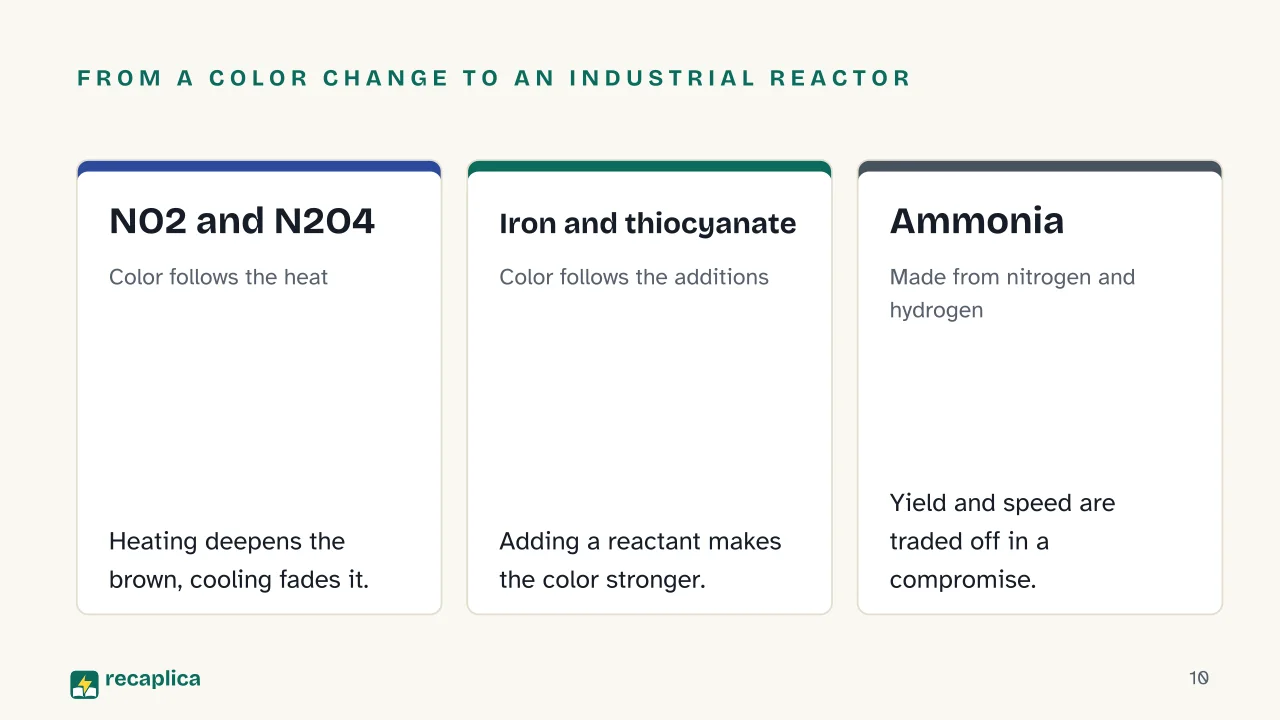 FROM A COLOR CHANGE TO AN INDUSTRIAL REACTOR

NO2 and N2O4

Color follows the heat

Heating deepens the brown, cooling fades it.

Iron and thiocyanate

Color follows the additions

Adding a reactant makes the color stronger.

Ammonia

Made from nitrogen and hydrogen

Yield and speed are traded off in a compromise.

recaplica

10